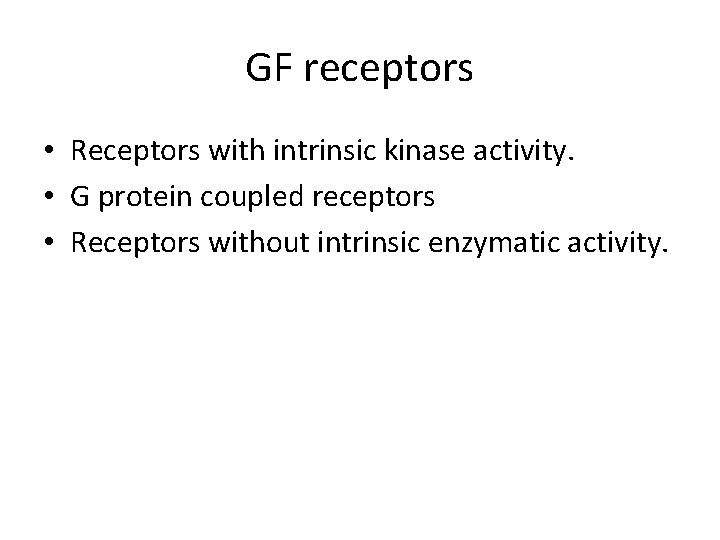 GF receptors

• Receptors with intrinsic kinase activity.
• G protein coupled receptors
• Receptors without intrinsic enzymatic activity.